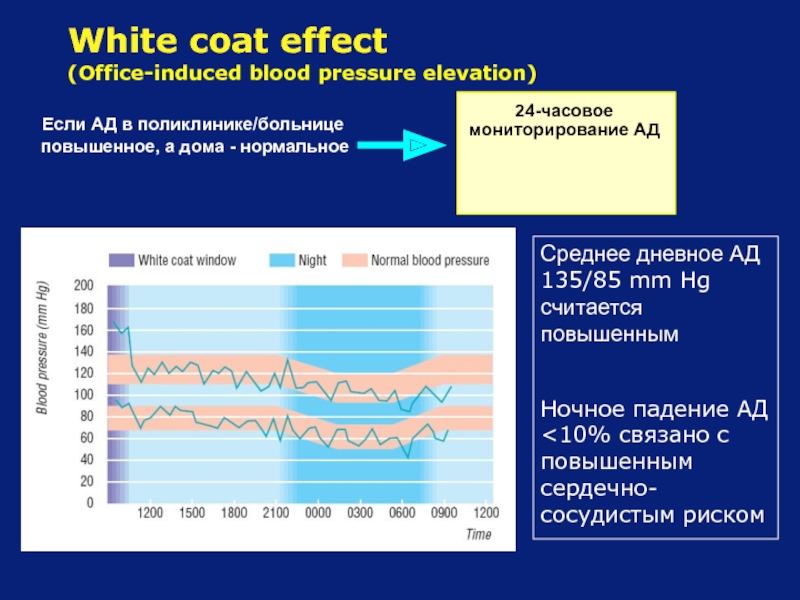 White coat effect
(Office-induced blood pressure elevation)

Если АД в поликлинике/больнице повышенное, а дома - нормальное

24-часовое мониторирование АД

White coat window
Night
Normal blood pressure

Blood pressure (mm Hg)
200
180
160
140
120
100
80
60
40
20
0
1200 1500 1800 2100 0000 0300 0600 0900 1200
Time

Среднее дневное АД 135/85 mm Hg считается повышенным

Ночное падение АД <10% связано с повышенным сердечно-сосудистым риском